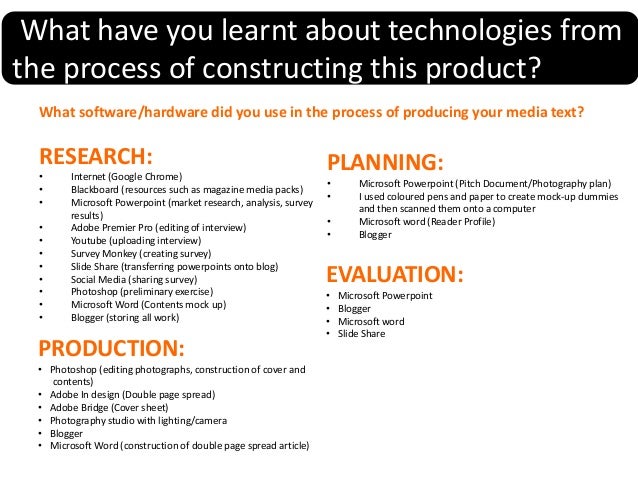 What have you learnt about technologies from the process of constructing this product?

What software/hardware did you use in the process of producing your media text?

RESEARCH:
• Internet (Google Chrome)
• Blackboard (resources such as magazine media packs)
• Microsoft Powerpoint (market research, analysis, survey results)
• Adobe Premier Pro (editing of interview)
• Youtube (uploading interview)
• Survey Monkey (creating survey)
• Slide Share (transferring powerpoints onto blog)
• Social Media (sharing survey)
• Photoshop (preliminary exercise)
• Microsoft Word (Contents mock up)
• Blogger (storing all work)

PRODUCTION:
• Photoshop (editing photographs, construction of cover and contents)
• Adobe In design (Double page spread)
• Adobe Bridge (Cover sheet)
• Photography studio with lighting/camera
• Blogger
• Microsoft Word (construction of double page spread article)

PLANNING:
• Microsoft Powerpoint (Pitch Document/Photography plan)
• I used coloured pens and paper to create mock-up dummies and then scanned them onto a computer
• Microsoft word (Reader Profile)
• Blogger

EVALUATION:
• Microsoft Powerpoint
• Blogger
• Microsoft word
• Slide Share